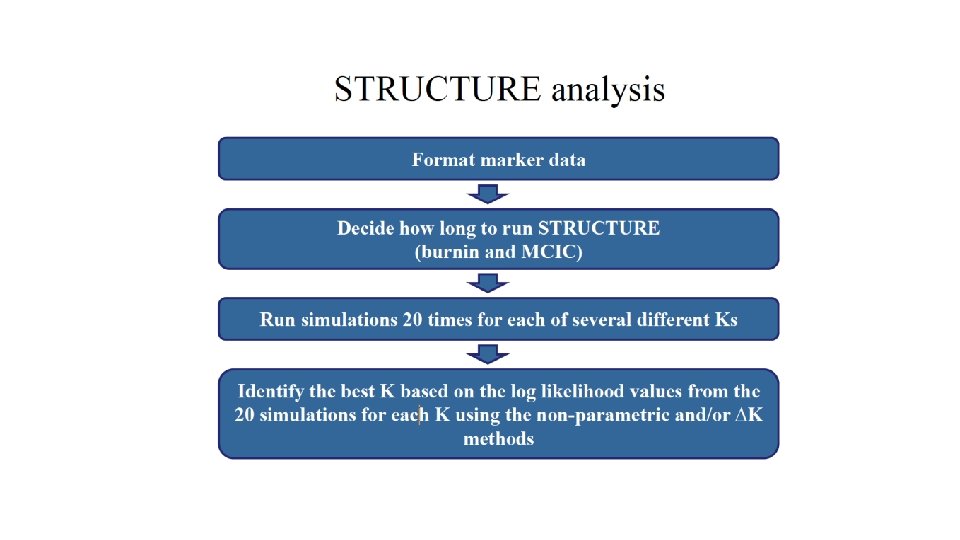 STRUCTURE analysis

Format marker data

Decide how long to run STRUCTURE (burnin and MCIC)

Run simulations 20 times for each of several different Ks

Identify the best K based on the log likelihood values from the 20 simulations for each K using the non-parametric and/or ΔK methods